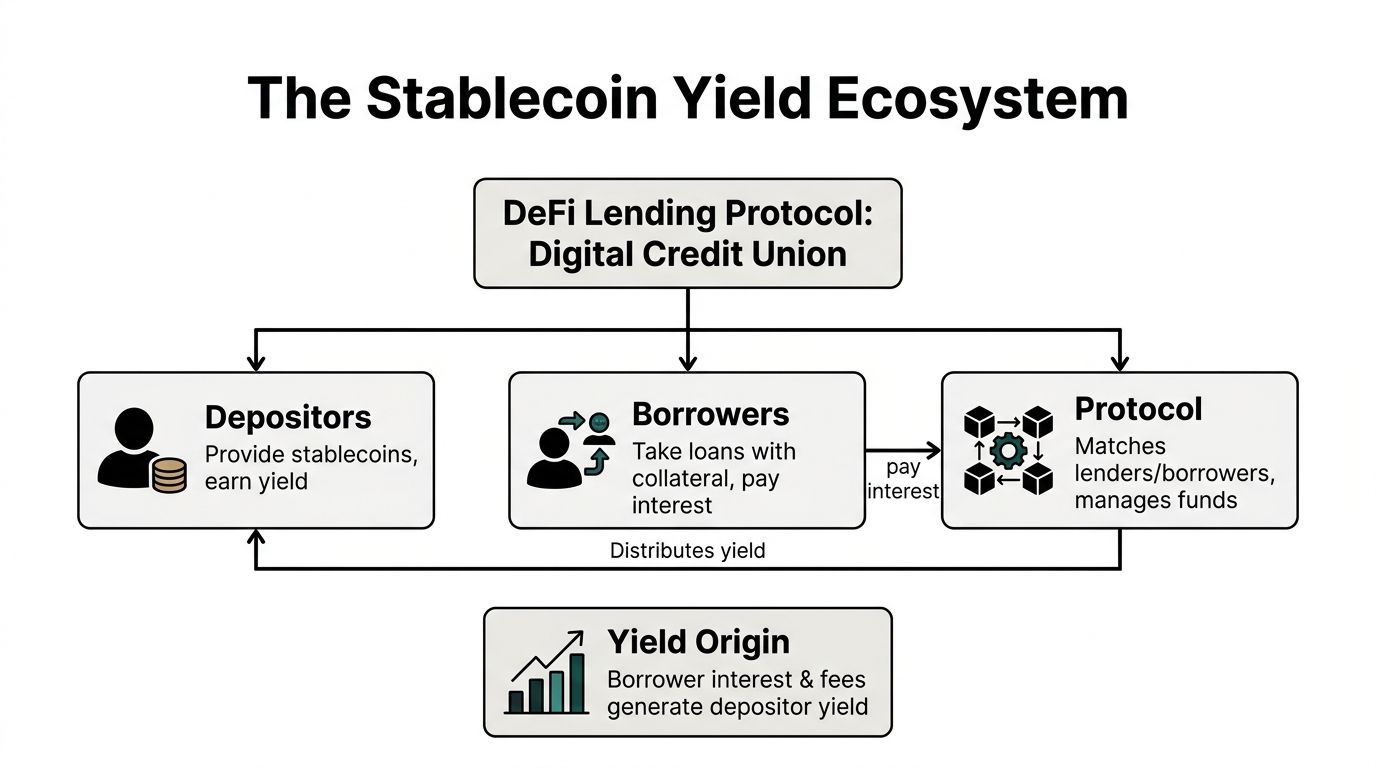 The Stablecoin Yield Ecosystem

DeFi Lending Protocol: Digital Credit Union

Depositors
Provide stablecoins, earn yield

Borrowers
Take loans with collateral, pay interest

pay interest

Protocol
Matches lenders/borrowers, manages funds

Distributes yield

Yield Origin
Borrower interest & fees generate depositor yield